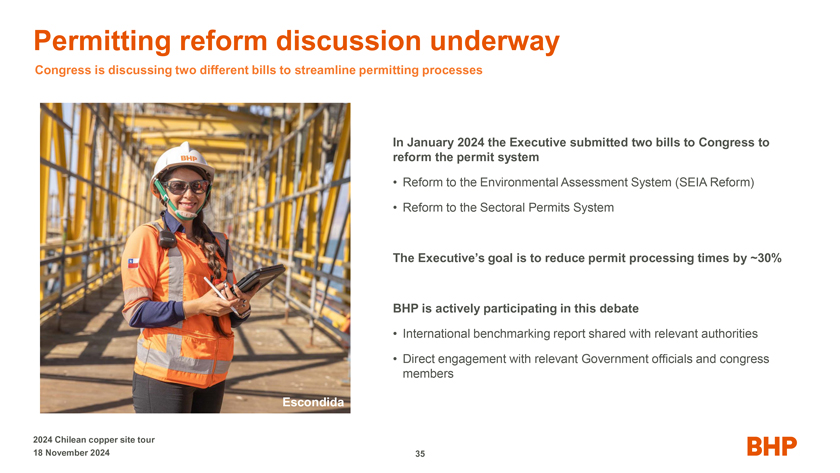 Permitting reform discussion underway

Congress is discussing two different bills to streamline permitting processes

BHP

Escondida

In January 2024 the Executive submitted two bills to Congress to reform the permit system

• Reform to the Environmental Assessment System (SEIA Reform)

• Reform to the Sectoral Permits System

The Executive's goal is to reduce permit processing times by ~30%

BHP is actively participating in this debate

• International benchmarking report shared with relevant authorities

• Direct engagement with relevant Government officials and congress members

2024 Chilean copper site tour
18 November 2024

35

BHP